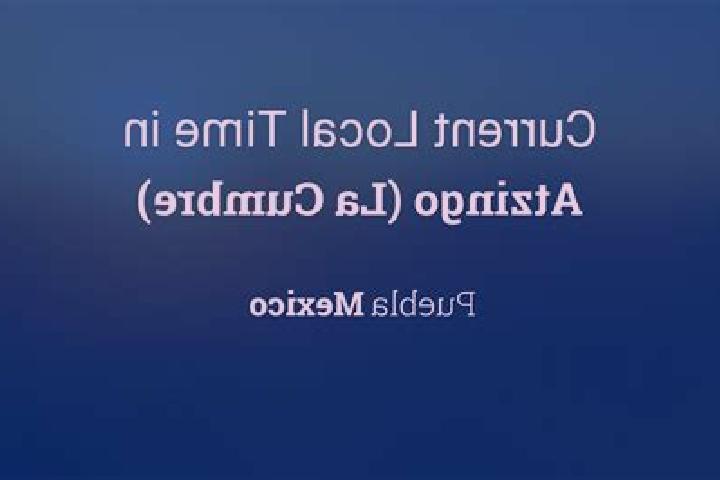 Current Local Time in
Atzingo (La Cumbre)

Puebla Mexico